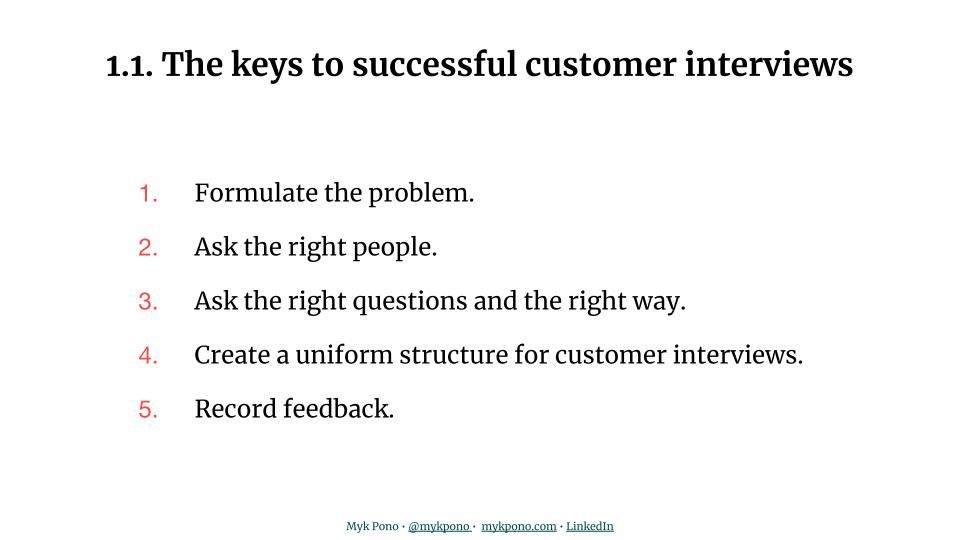 1.1. The keys to successful customer interviews

1. Formulate the problem.
2. Ask the right people.
3. Ask the right questions and the right way.
4. Create a uniform structure for customer interviews.
5. Record feedback.

Myk Pono · @mykpono · mykpono.com · LinkedIn